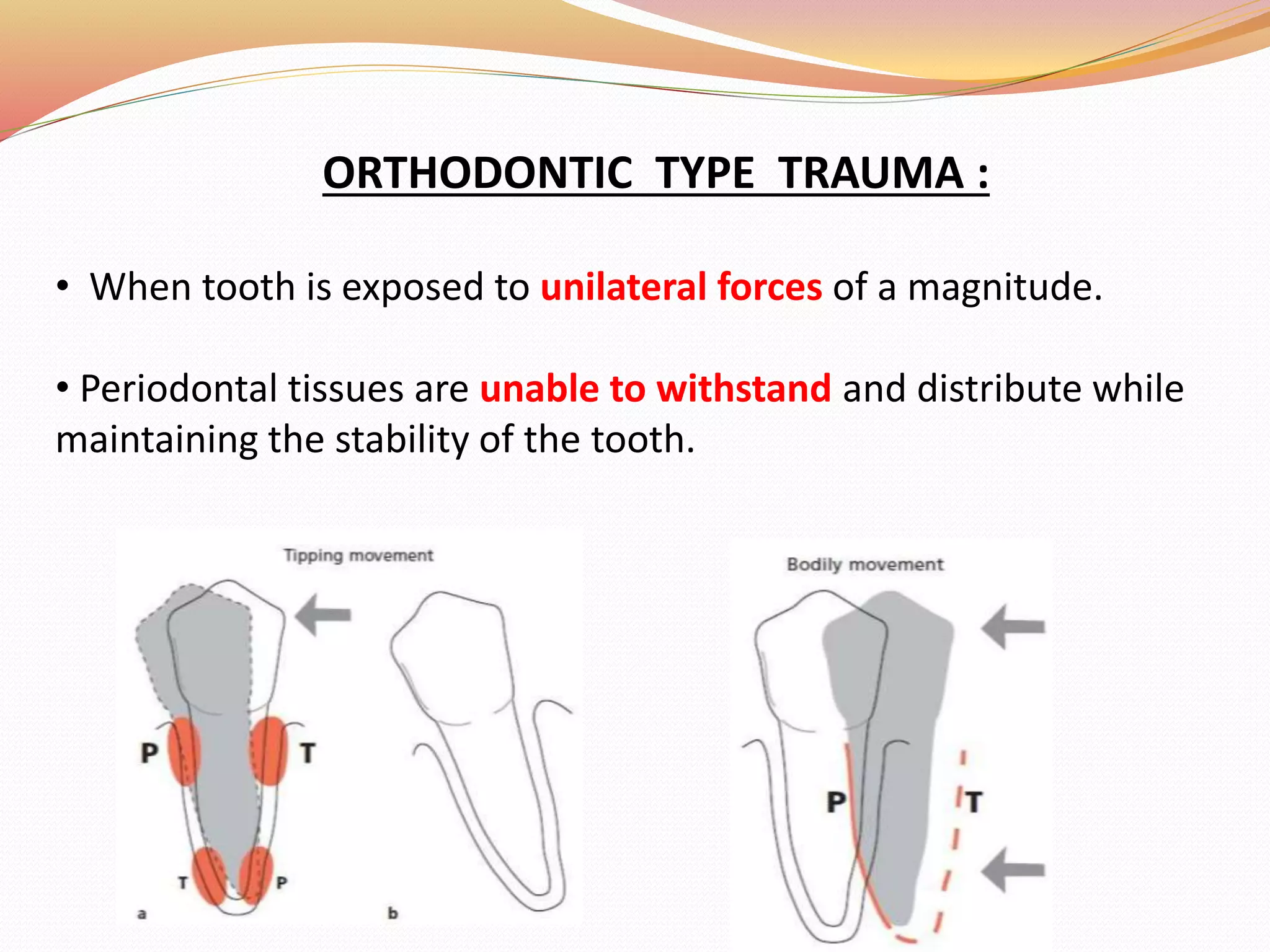 ORTHODONTIC TYPE TRAUMA :

• When tooth is exposed to unilateral forces of a magnitude.

• Periodontal tissues are unable to withstand and distribute while maintaining the stability of the tooth.

Tipping movement

P

T

T

P

a

b

Bodily movement

P

T